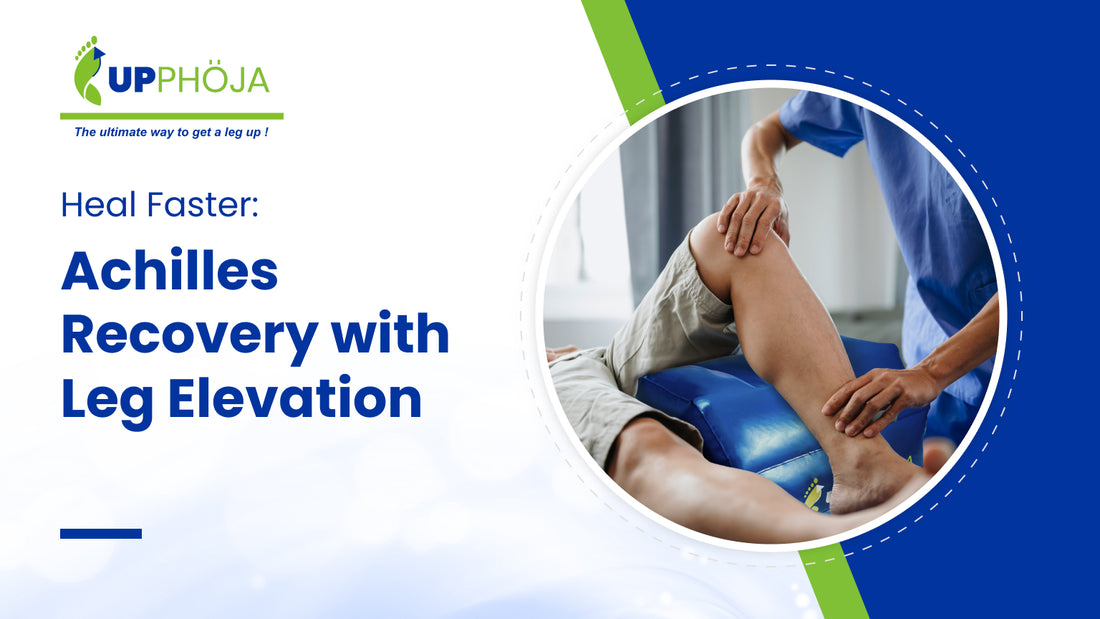 UPPHÖJA

The ultimate way to get a leg up !

Heal Faster:

Achilles Recovery with Leg Elevation